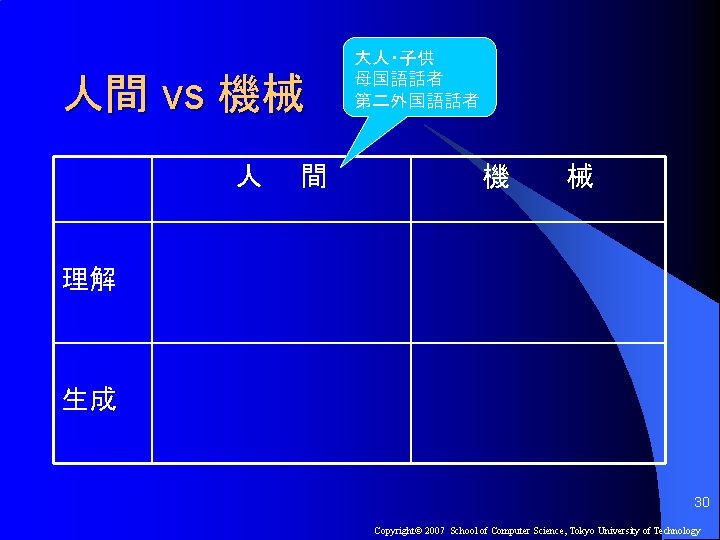 人間 vs 機械

大人・子供
母国語話者
第二外国語話者

|  | 人　間 | 機　　械 |
|---|---|---|
| 理解 |  |  |
| 生成 |  |  |

30

Copyright© 2007 School of Computer Science, Tokyo University of Technology